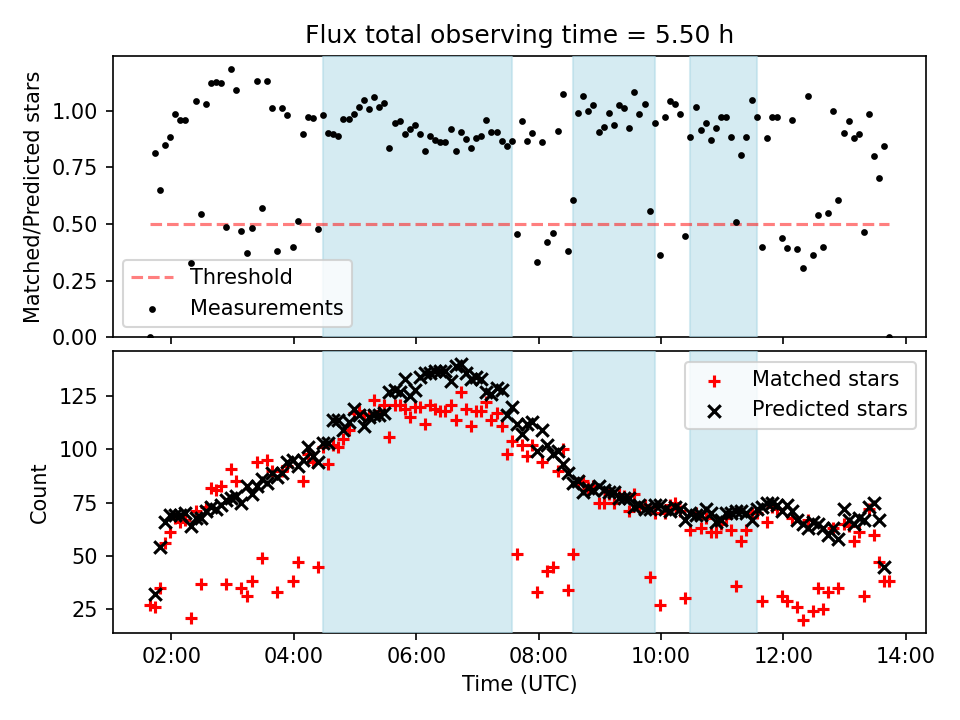 Flux total observing time = 5.50 h

Matched/Predicted stars

1.00
0.75
0.50
0.25
0.00

Threshold
Measurements

Count

125
100
75
50
25

Matched stars
Predicted stars

02:00
04:00
06:00
08:00
10:00
12:00
14:00

Time (UTC)